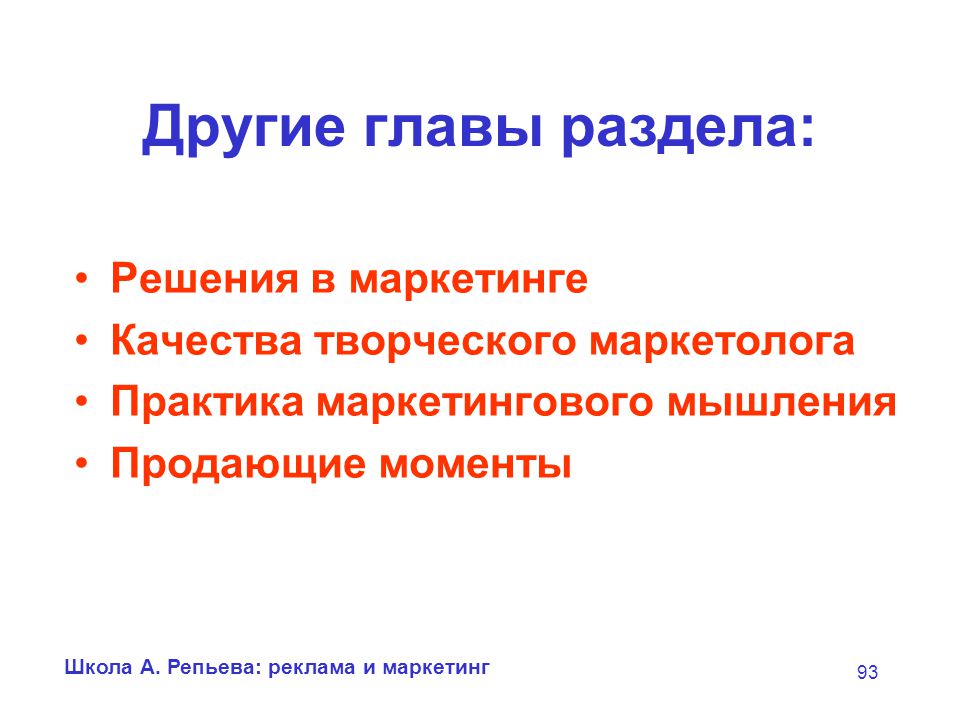 Другие главы раздела:

• Решения в маркетинге
• Качества творческого маркетолога
• Практика маркетингового мышления
• Продающие моменты

Школа А. Репьева: реклама и маркетинг

93